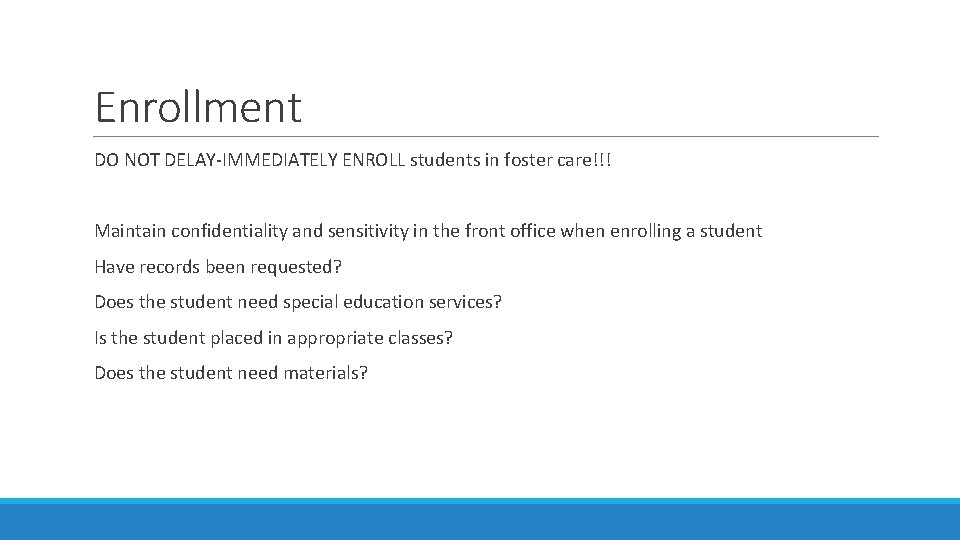 Enrollment

DO NOT DELAY-IMMEDIATELY ENROLL students in foster care!!!

Maintain confidentiality and sensitivity in the front office when enrolling a student

Have records been requested?

Does the student need special education services?

Is the student placed in appropriate classes?

Does the student need materials?